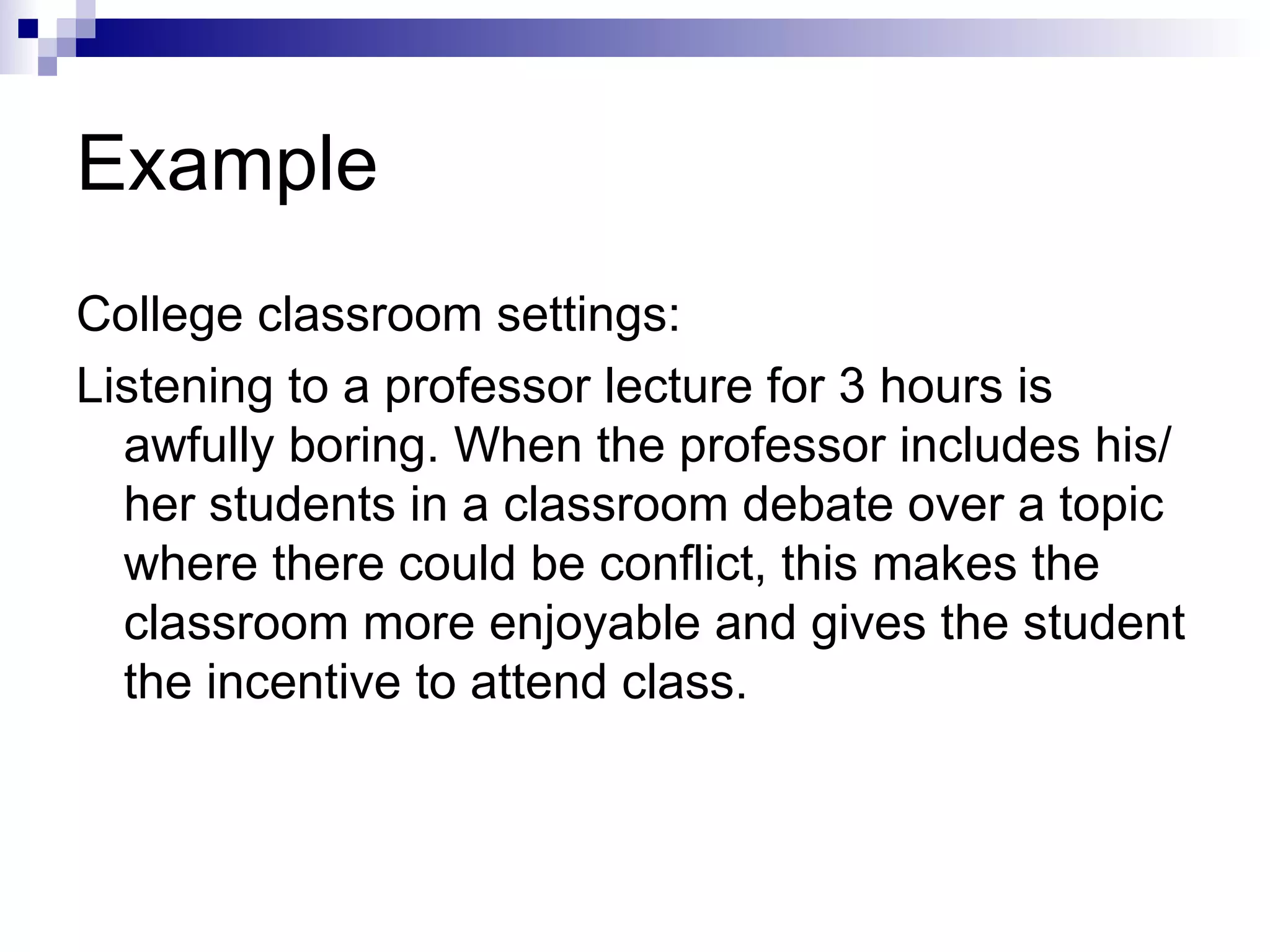 Example

College classroom settings:

Listening to a professor lecture for 3 hours is awfully boring. When the professor includes his/her students in a classroom debate over a topic where there could be conflict, this makes the classroom more enjoyable and gives the student the incentive to attend class.